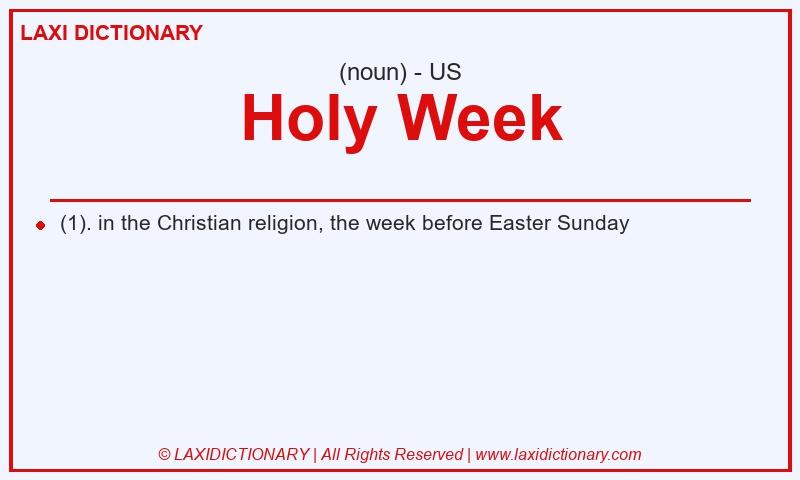 LAXI DICTIONARY

(noun) - US

Holy Week

(1). in the Christian religion, the week before Easter Sunday

© LAXIDICTIONARY | All Rights Reserved | www.laxidictionary.com